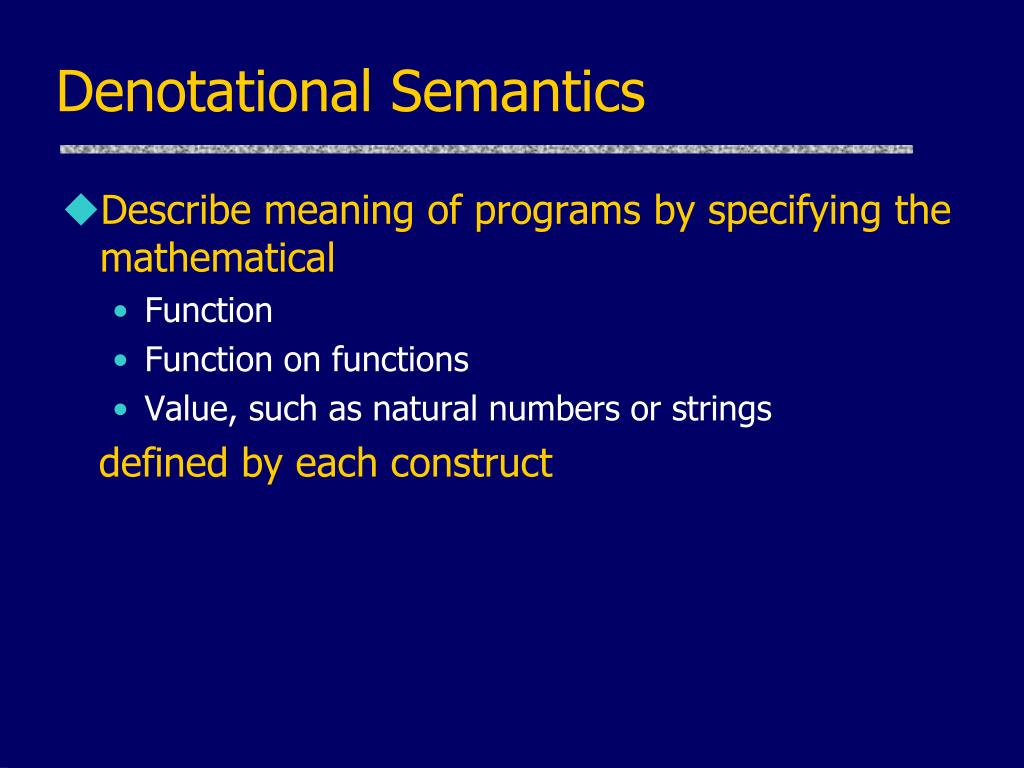 Denotational Semantics

◆Describe meaning of programs by specifying the mathematical

• Function
• Function on functions
• Value, such as natural numbers or strings

defined by each construct